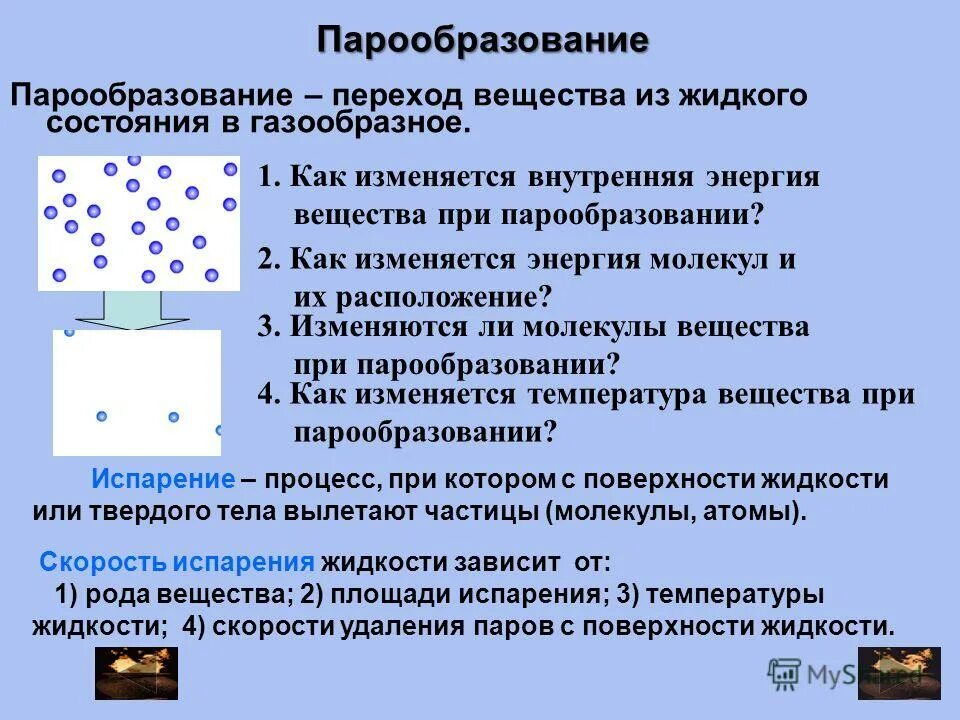 Парообразование

Парообразование – переход вещества из жидкого состояния в газообразное.

1. Как изменяется внутренняя энергия вещества при парообразовании?

2. Как изменяется энергия молекул и их расположение?

3. Изменяются ли молекулы вещества при парообразовании?

4. Как изменяется температура вещества при парообразовании?

Испарение – процесс, при котором с поверхности жидкости или твердого тела вылетают частицы (молекулы, атомы).

Скорость испарения жидкости зависит от:
1) рода вещества; 2) площади испарения; 3) температуры жидкости; 4) скорости удаления паров с поверхности жидкости.

MyShared